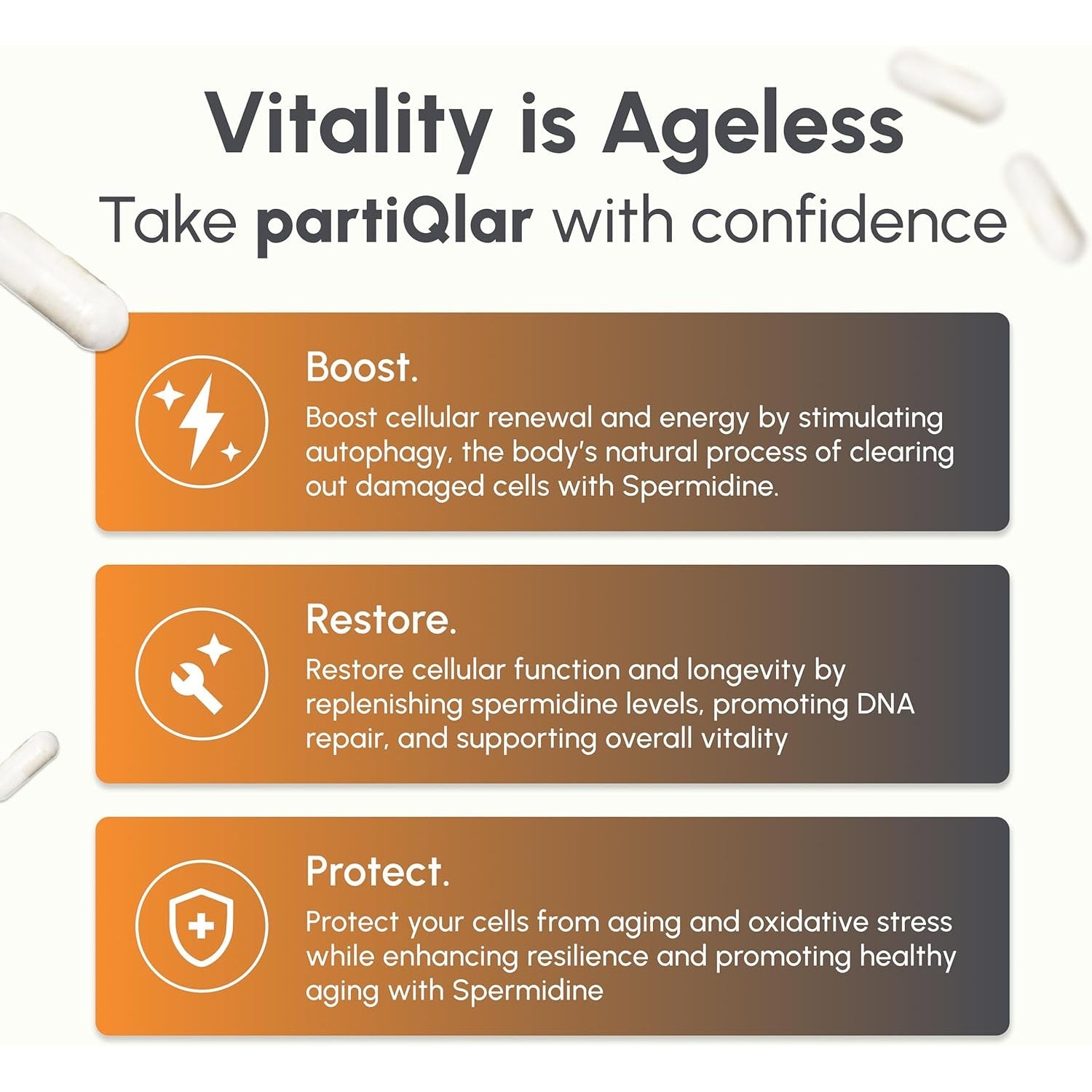 Vitality is Ageless

Take partiQlar with confidence

Boost.

Boost cellular renewal and energy by stimulating autophagy, the body's natural process of clearing out damaged cells with Spermidine.

Restore.

Restore cellular function and longevity by replenishing spermidine levels, promoting DNA repair, and supporting overall vitality

Protect.

Protect your cells from aging and oxidative stress while enhancing resilience and promoting healthy aging with Spermidine